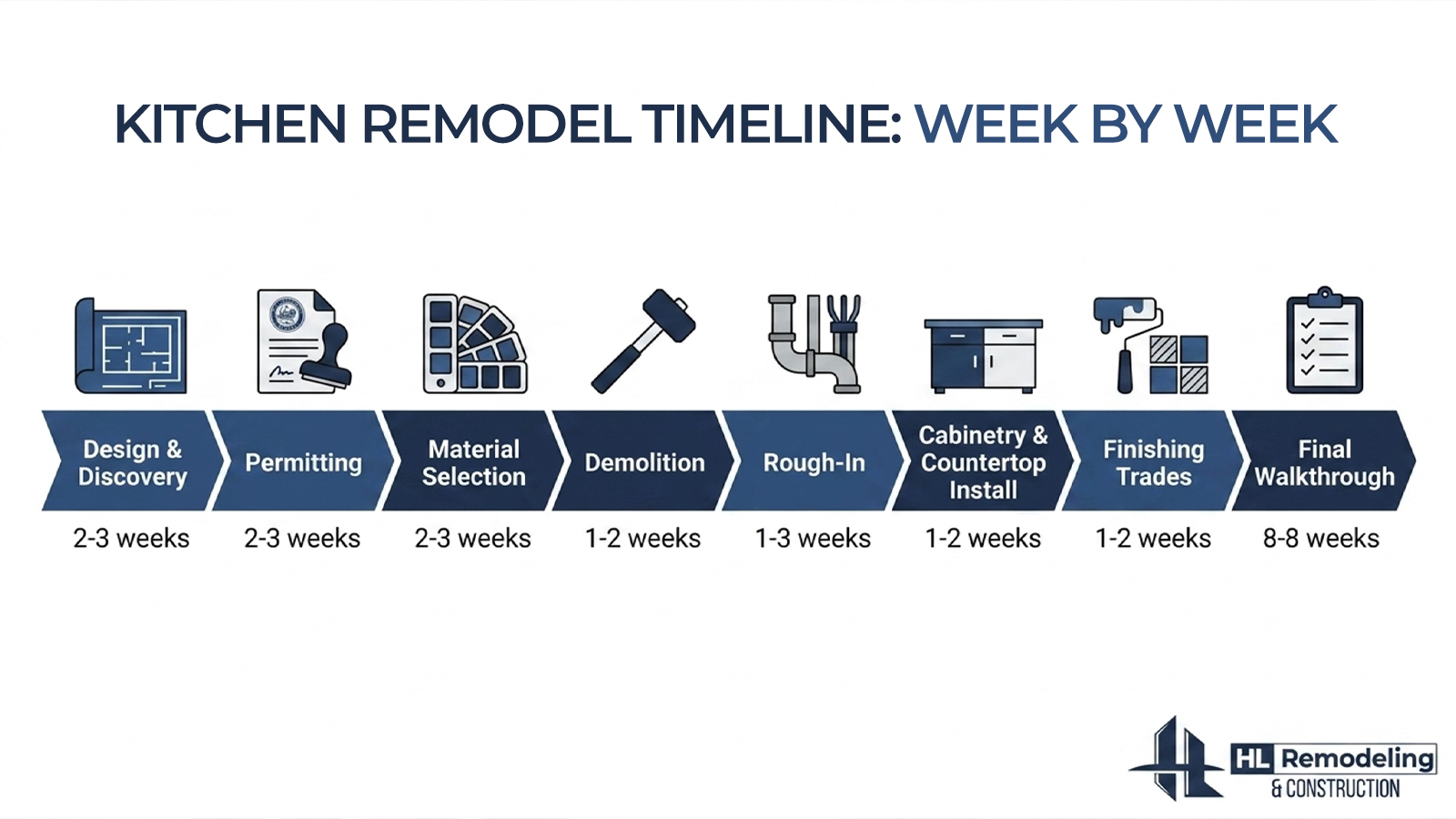 KITCHEN REMODEL TIMELINE: WEEK BY WEEK

Design & Discovery
2-3 weeks

Permitting
2-3 weeks

Material Selection
2-3 weeks

Demolition
1-2 weeks

Rough-In
1-3 weeks

Cabinetry & Countertop Install
1-2 weeks

Finishing Trades
1-2 weeks

Final Walkthrough
8-8 weeks

HL Remodeling
& CONSTRUCTION